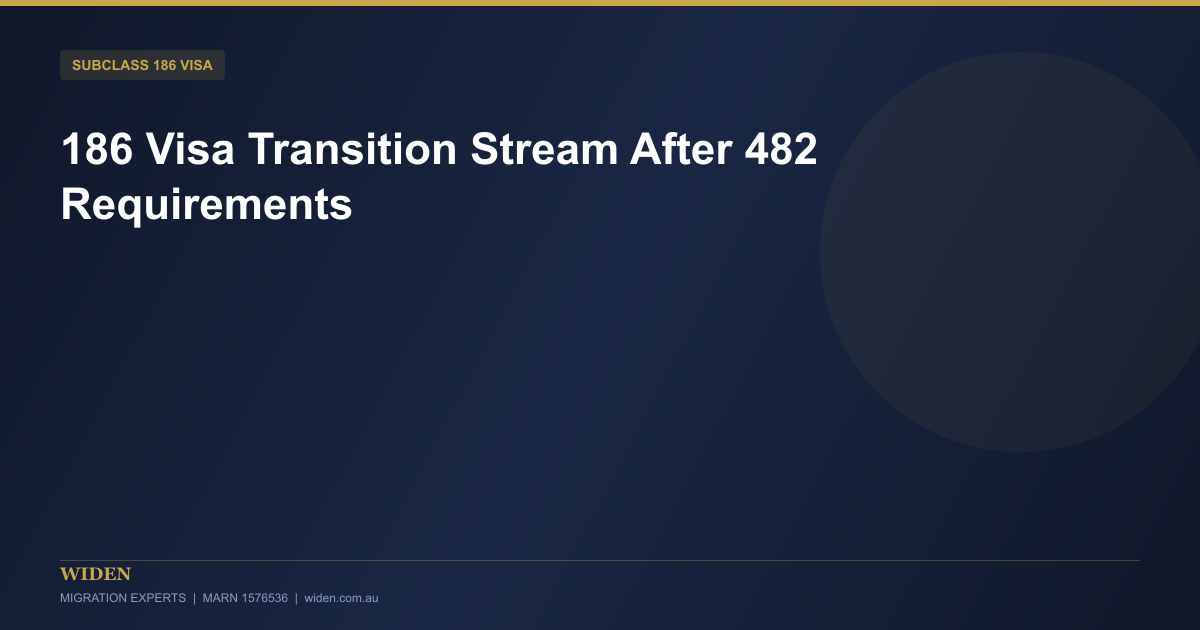 SUBCLASS 186 VISA

186 Visa Transition Stream After 482 Requirements

WIDEN

MIGRATION EXPERTS | MARN 1576536 | widen.com.au